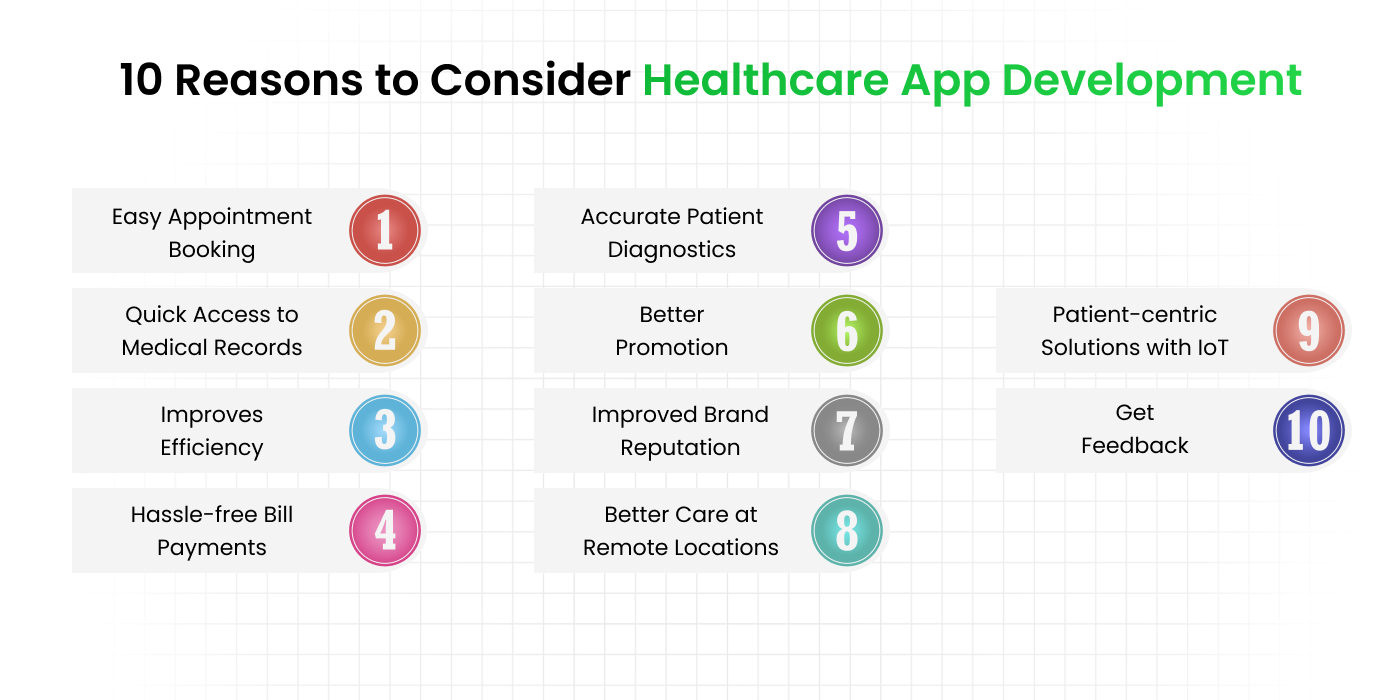 10 Reasons to Consider Healthcare App Development

Easy Appointment Booking 1

Quick Access to Medical Records 2

Improves Efficiency 3

Hassle-free Bill Payments 4

Accurate Patient Diagnostics 5

Better Promotion 6

Improved Brand Reputation 7

Better Care at Remote Locations 8

Patient-centric Solutions with IoT 9

Get Feedback 10